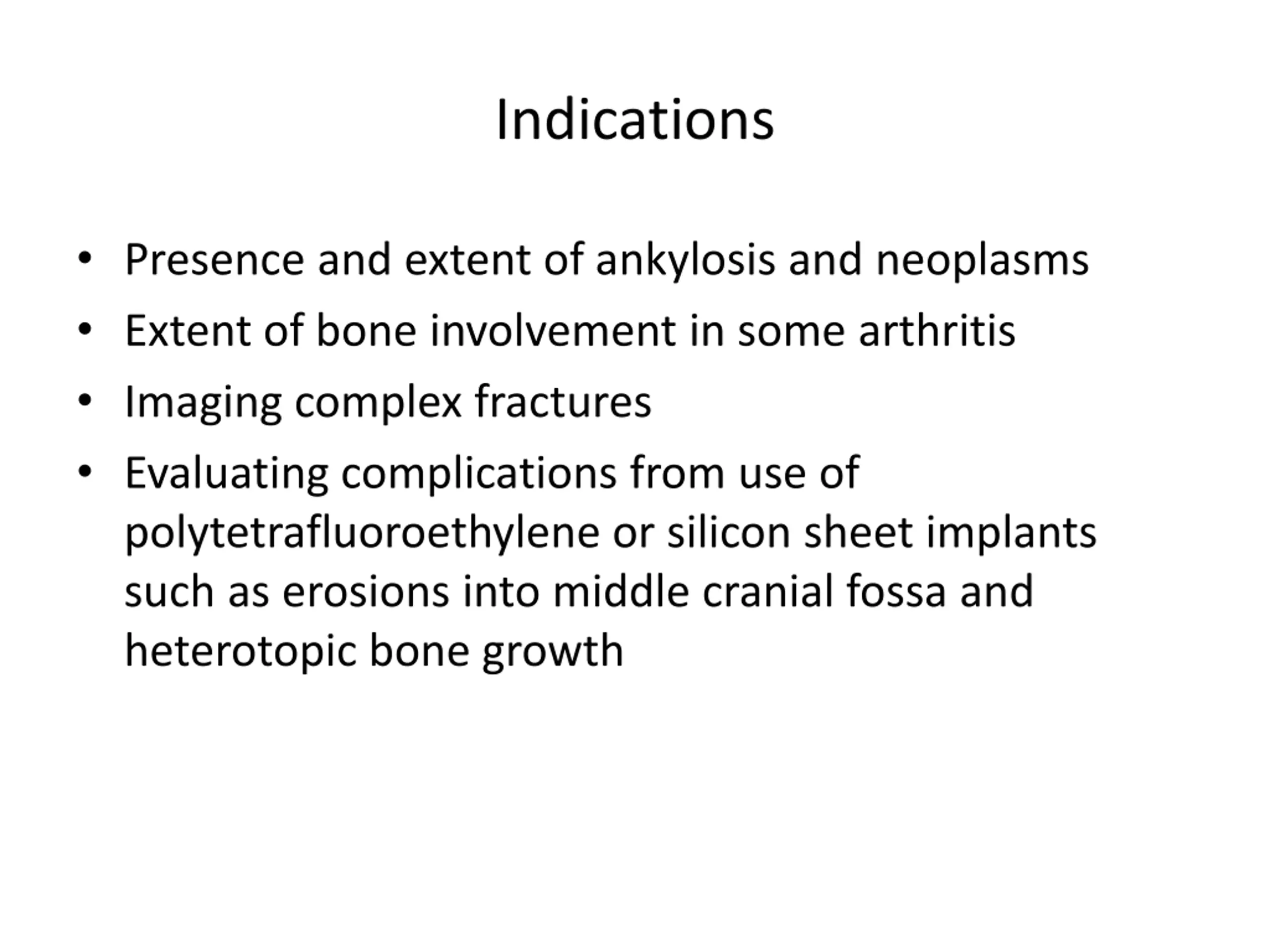 Indications

• Presence and extent of ankylosis and neoplasms
• Extent of bone involvement in some arthritis
• Imaging complex fractures
• Evaluating complications from use of polytetrafluoroethylene or silicon sheet implants such as erosions into middle cranial fossa and heterotopic bone growth